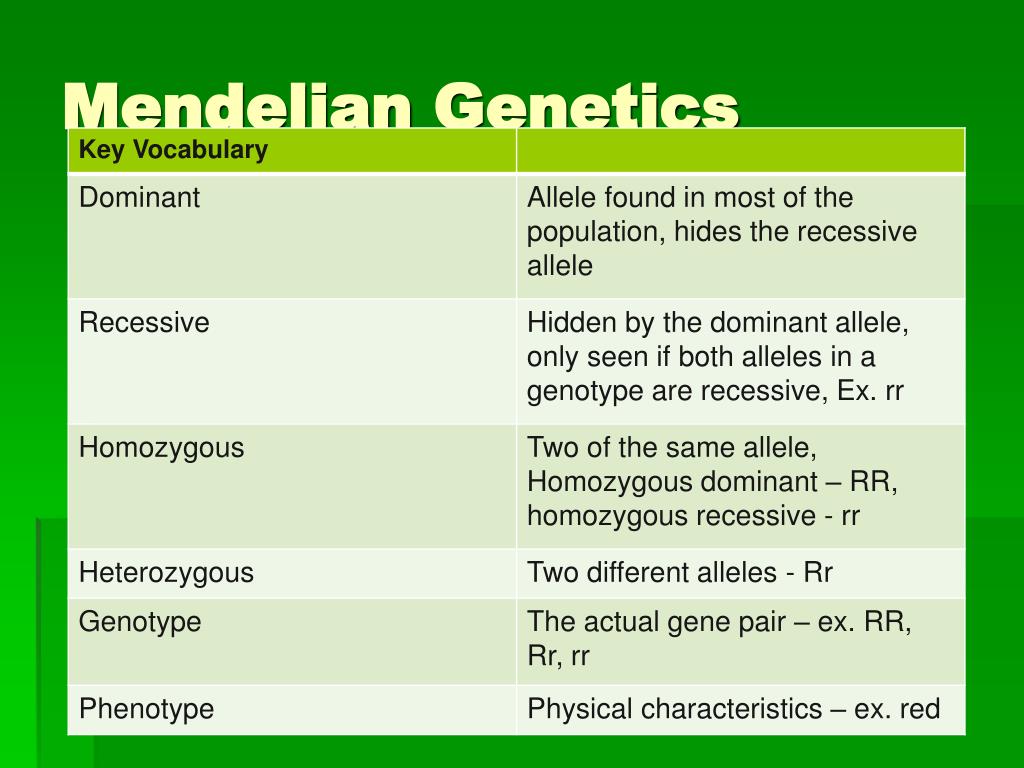 Mendelian Genetics

| Key Vocabulary | |
|---|---|
| Dominant | Allele found in most of the population, hides the recessive allele |
| Recessive | Hidden by the dominant allele, only seen if both alleles in a genotype are recessive, Ex. rr |
| Homozygous | Two of the same allele, Homozygous dominant – RR, homozygous recessive - rr |
| Heterozygous | Two different alleles - Rr |
| Genotype | The actual gene pair – ex. RR, Rr, rr |
| Phenotype | Physical characteristics – ex. red |